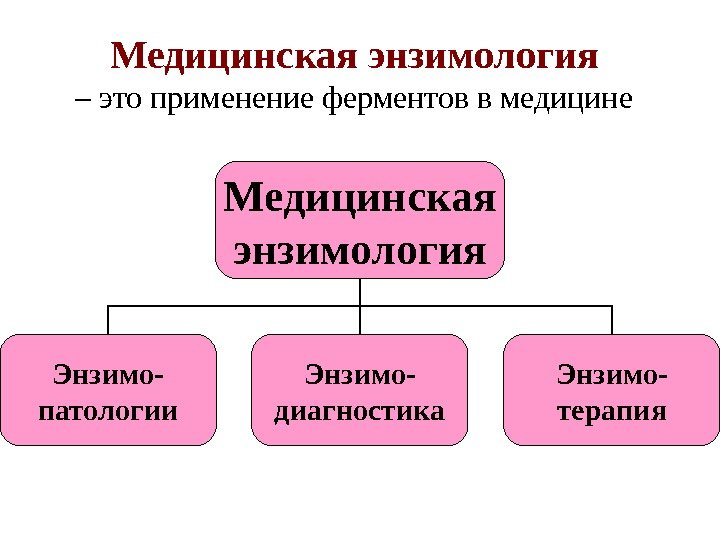 Медицинская энзимология
– это применение ферментов в медицине

Медицинская энзимология

Энзимопатологии

Энзимодиагностика

Энзимотерапия